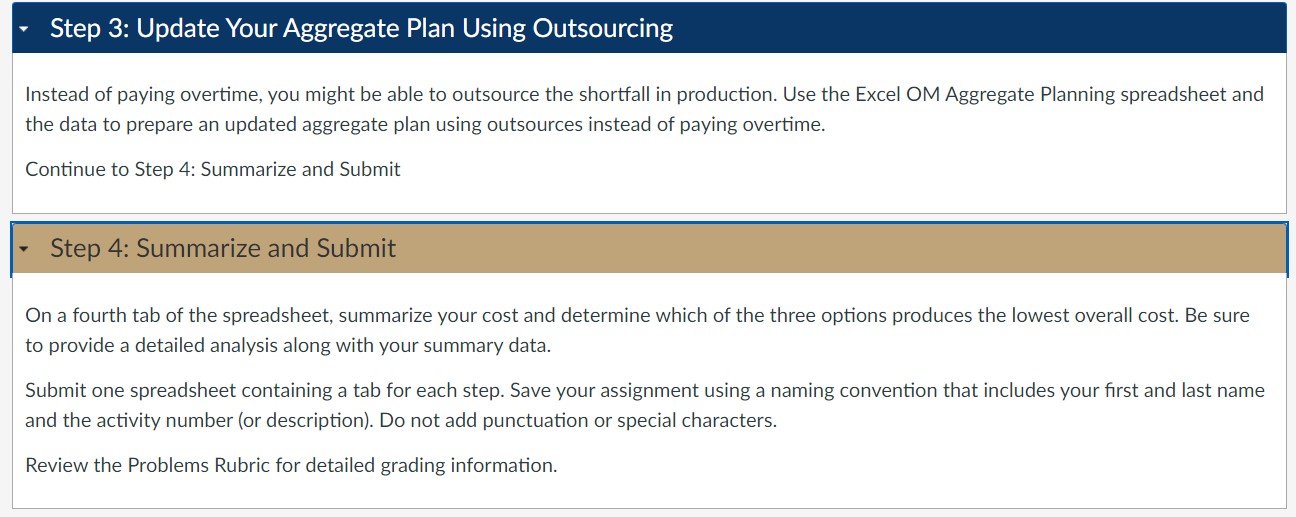 Step 3: Update Your Aggregate Plan Using Outsourcing

Instead of paying overtime, you might be able to outsource the shortfall in production. Use the Excel OM Aggregate Planning spreadsheet and the data to prepare an updated aggregate plan using outsources instead of paying overtime.

Continue to Step 4: Summarize and Submit

Step 4: Summarize and Submit

On a fourth tab of the spreadsheet, summarize your cost and determine which of the three options produces the lowest overall cost. Be sure to provide a detailed analysis along with your summary data.

Submit one spreadsheet containing a tab for each step. Save your assignment using a naming convention that includes your first and last name and the activity number (or description). Do not add punctuation or special characters.

Review the Problems Rubric for detailed grading information.